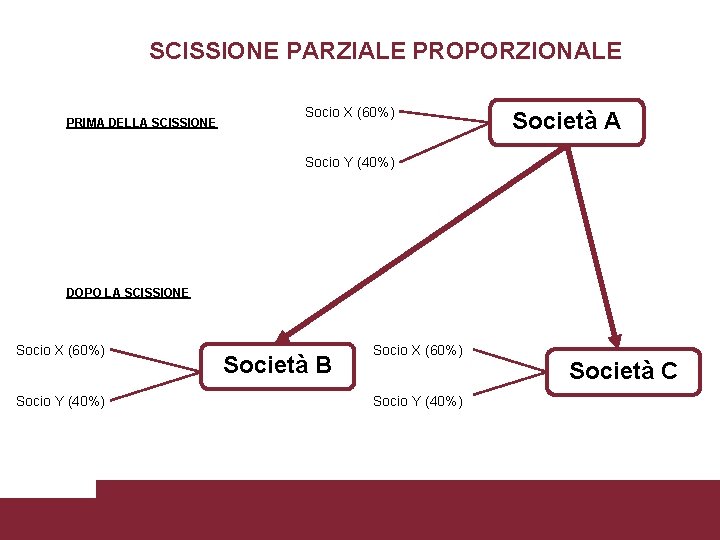 SCISSIONE PARZIALE PROPORZIONALE

PRIMA DELLA SCISSIONE

Socio X (60%)

Socio Y (40%)

Società A

DOPO LA SCISSIONE

Socio X (60%)

Socio Y (40%)

Società B

Socio X (60%)

Socio Y (40%)

Società C